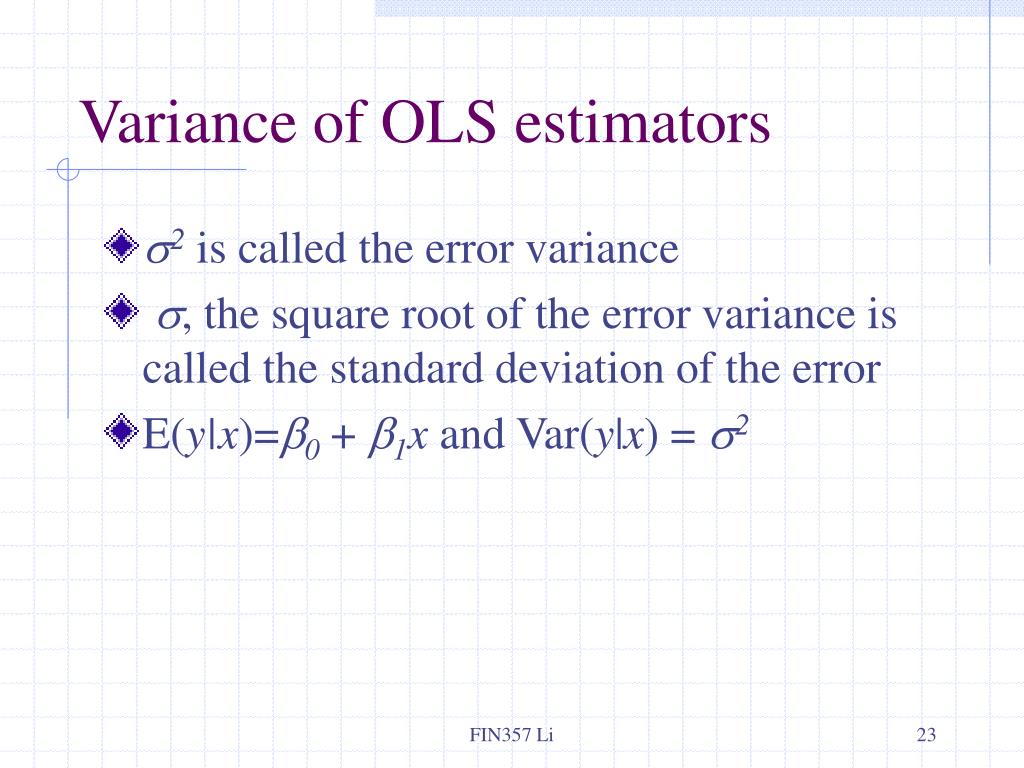 Variance of OLS estimators

$\sigma^2$ is called the error variance

$\sigma$, the square root of the error variance is called the standard deviation of the error

$E(y|x)=\beta_0 + \beta_1 x$ and $Var(y|x) = \sigma^2$

FIN357 Li

23